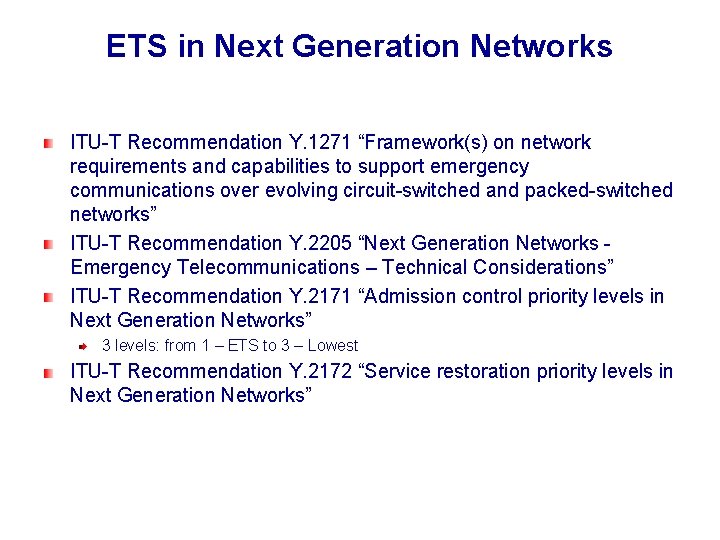 ETS in Next Generation Networks

ITU-T Recommendation Y.1271 “Framework(s) on network requirements and capabilities to support emergency communications over evolving circuit-switched and packed-switched networks”

ITU-T Recommendation Y.2205 “Next Generation Networks - Emergency Telecommunications – Technical Considerations”

ITU-T Recommendation Y.2171 “Admission control priority levels in Next Generation Networks”

3 levels: from 1 – ETS to 3 – Lowest

ITU-T Recommendation Y.2172 “Service restoration priority levels in Next Generation Networks”